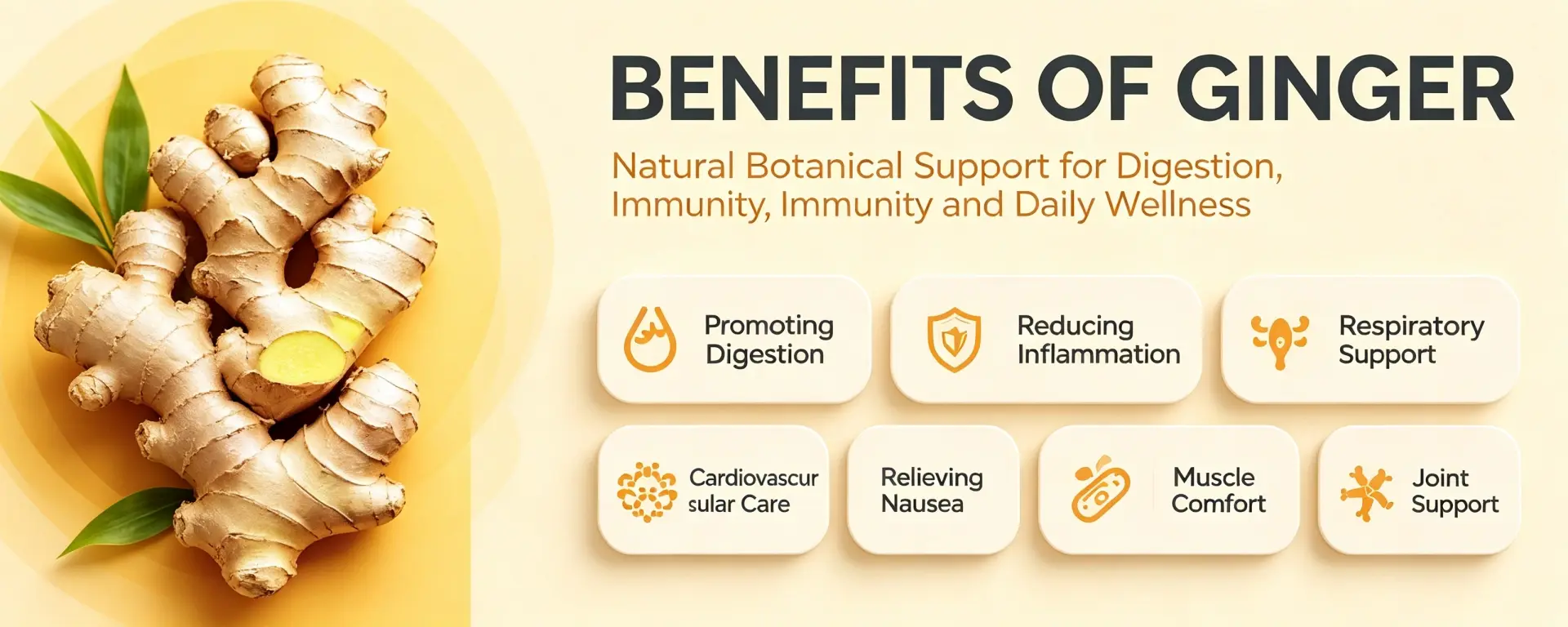 BENEFITS OF GINGER

Natural Botanical Support for Digestion, Immunity, Immunity and Daily Wellness

Promoting Digestion

Reducing Inflammation

Respiratory Support

Cardiovascur sular Care

Relieving Nausea

Muscle Comfort

Joint Support